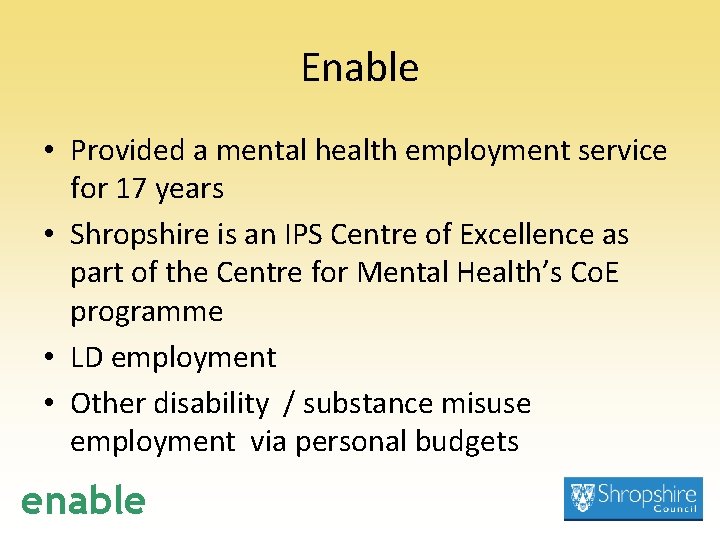 Enable

• Provided a mental health employment service for 17 years
• Shropshire is an IPS Centre of Excellence as part of the Centre for Mental Health's CoE programme
• LD employment
• Other disability / substance misuse employment via personal budgets

enable

Shropshire Council